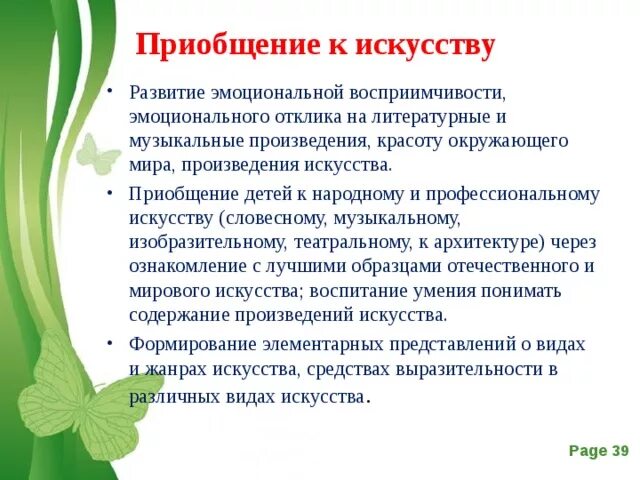 Приобщение к искусству

• Развитие эмоциональной восприимчивости, эмоционального отклика на литературные и музыкальные произведения, красоту окружающего мира, произведения искусства.

• Приобщение детей к народному и профессиональному искусству (словесному, музыкальному, изобразительному, театральному, к архитектуре) через ознакомление с лучшими образцами отечественного и мирового искусства; воспитание умения понимать содержание произведений искусства.

• Формирование элементарных представлений о видах и жанрах искусства, средствах выразительности в различных видах искусства.

Page 39